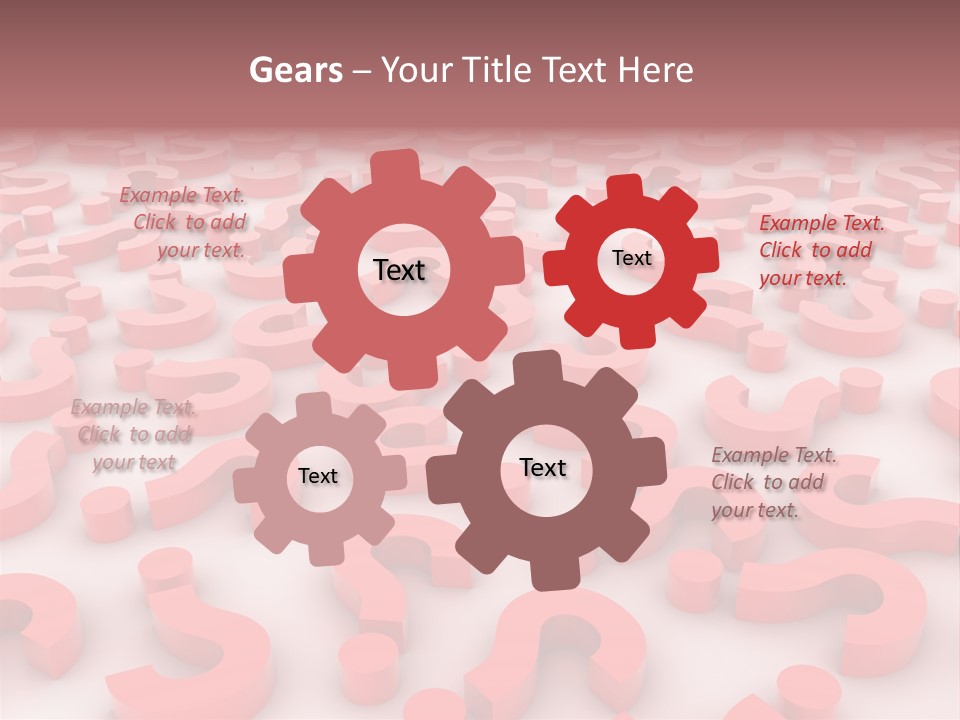 Gears – Your Title Text Here

Example Text. Click to add your text.

Text

Text

Example Text. Click to add your text.

Example Text. Click to add your text

Text

Text

Example Text. Click to add your text.